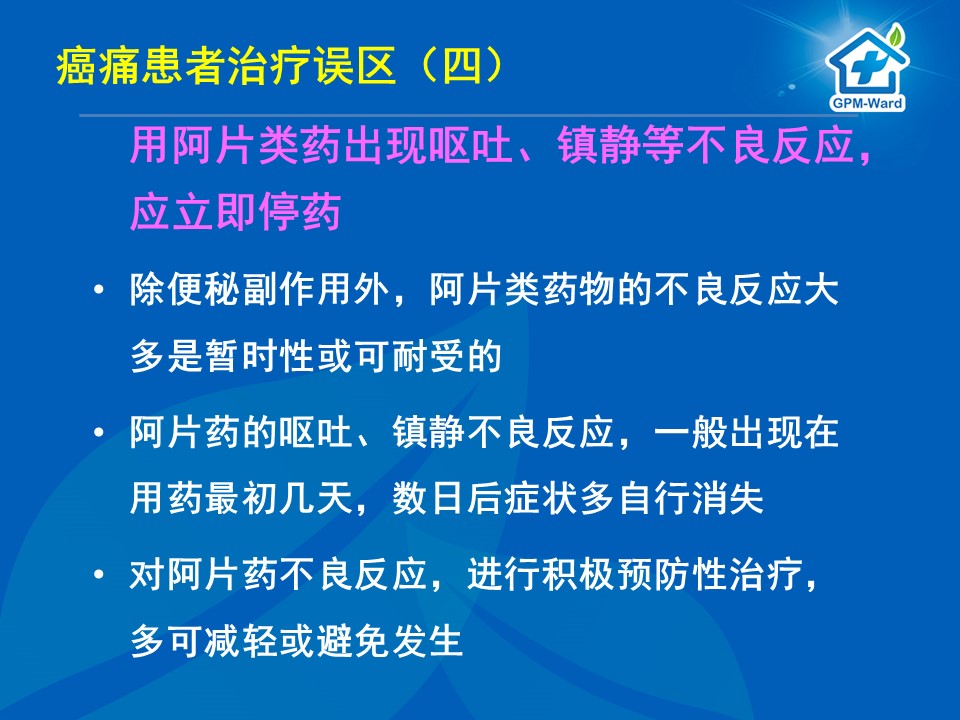 癌痛患者治疗误区（四）

GPM-Ward

用阿片类药出现呕吐、镇静等不良反应，应立即停药

• 除便秘副作用外，阿片类药物的不良反应大多是暂时性或可耐受的

• 阿片药的呕吐、镇静不良反应，一般出现在用药最初几天，数日后症状多自行消失

• 对阿片药不良反应，进行积极预防性治疗，多可减轻或避免发生